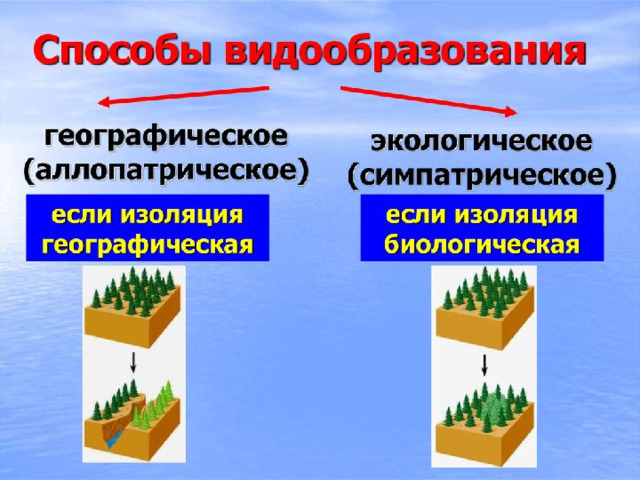 Способы видообразования

географическое (аллопатрическое)

если изоляция географическая

экологическое (симпатрическое)

если изоляция биологическая